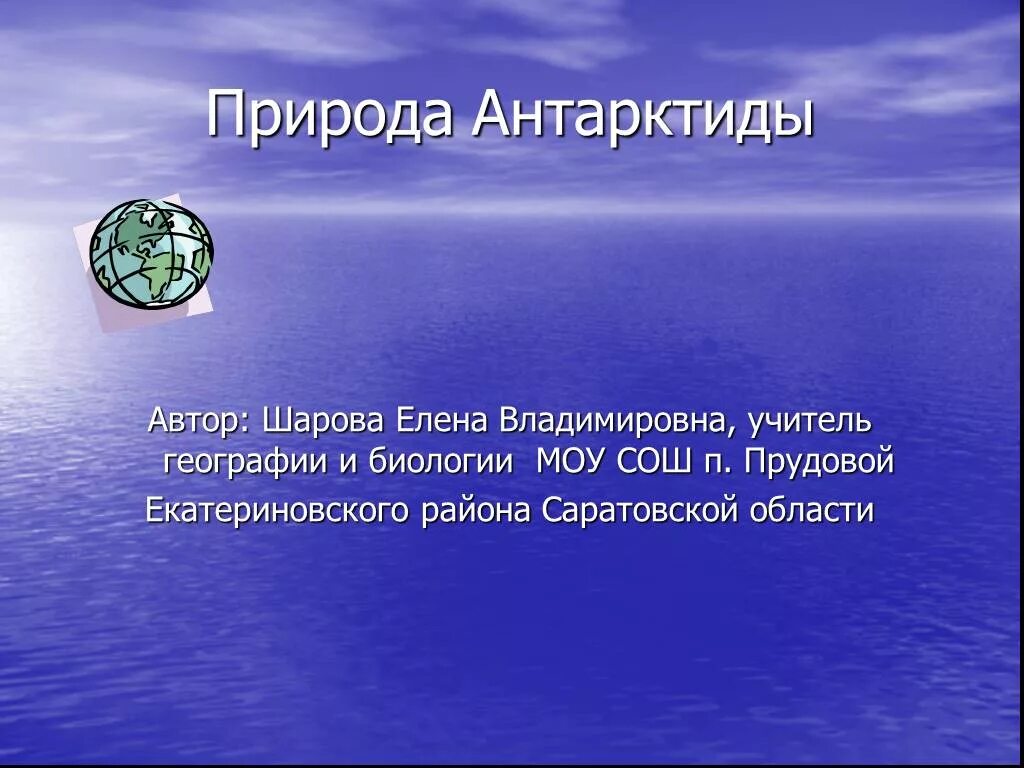 Природа Антарктиды

Автор: Шарова Елена Владимировна, учитель географии и биологии МОУ СОШ п. Прудовой
Екатериновского района Саратовской области